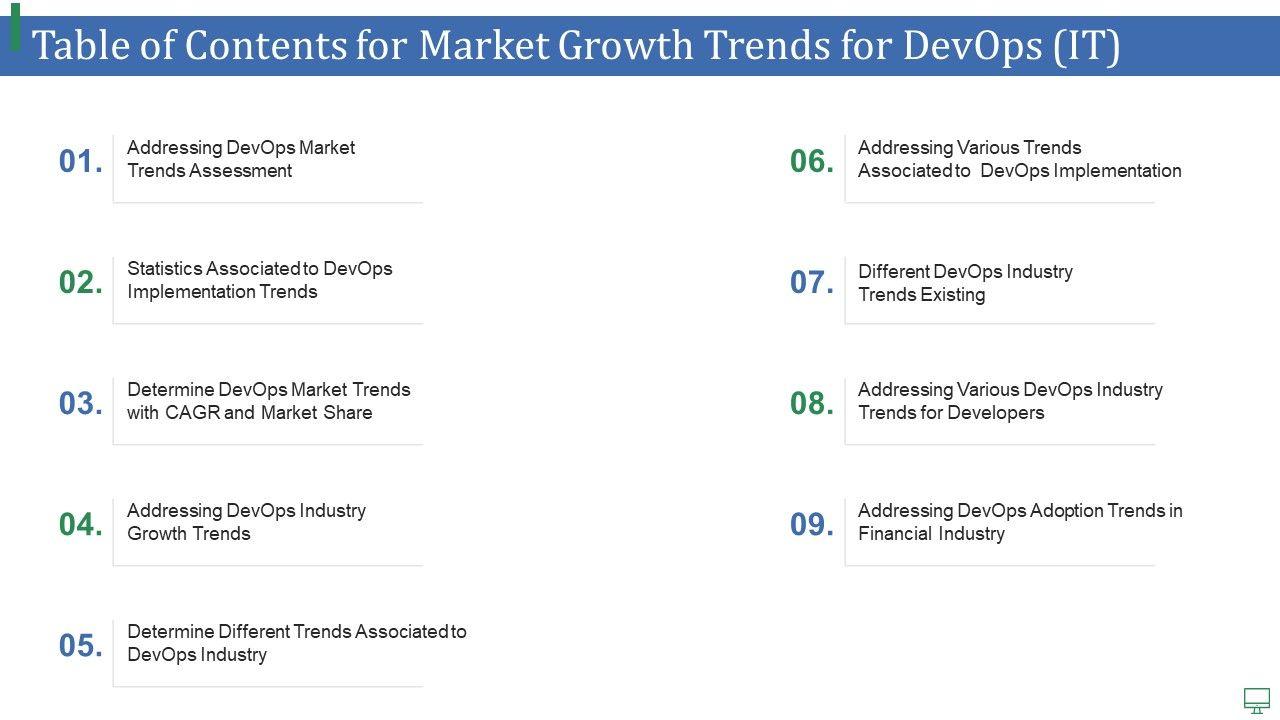 Table of Contents for Market Growth Trends for DevOps (IT)

01. Addressing DevOps Market Trends Assessment

02. Statistics Associated to DevOps Implementation Trends

03. Determine DevOps Market Trends with CAGR and Market Share

04. Addressing DevOps Industry Growth Trends

05. Determine Different Trends Associated to DevOps Industry

06. Addressing Various Trends Associated to DevOps Implementation

07. Different DevOps Industry Trends Existing

08. Addressing Various DevOps Industry Trends for Developers

09. Addressing DevOps Adoption Trends in Financial Industry